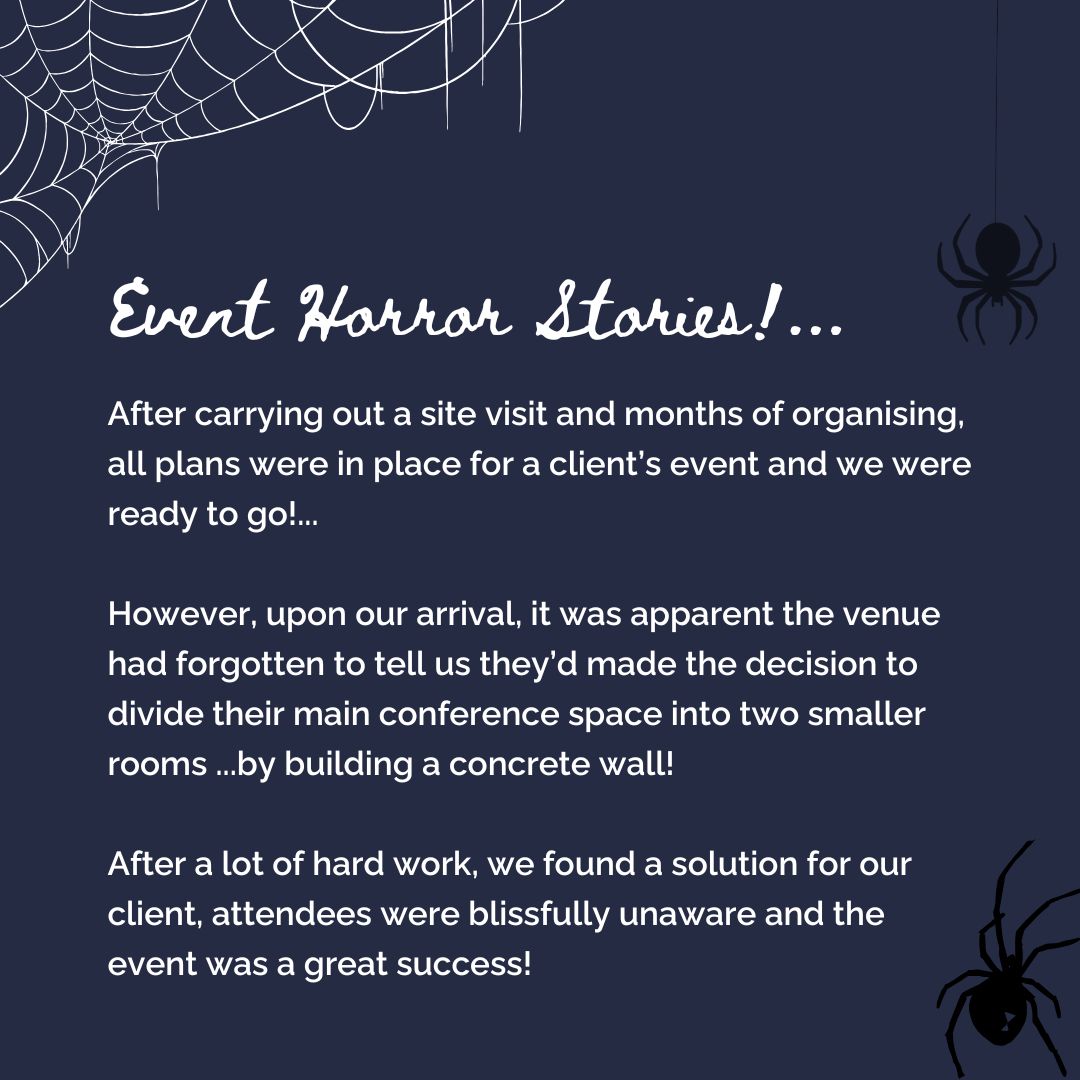 Event Horror Stories!...

After carrying out a site visit and months of organising, all plans were in place for a client's event and we were ready to go!...

However, upon our arrival, it was apparent the venue had forgotten to tell us they'd made the decision to divide their main conference space into two smaller rooms ...by building a concrete wall!

After a lot of hard work, we found a solution for our client, attendees were blissfully unaware and the event was a great success!